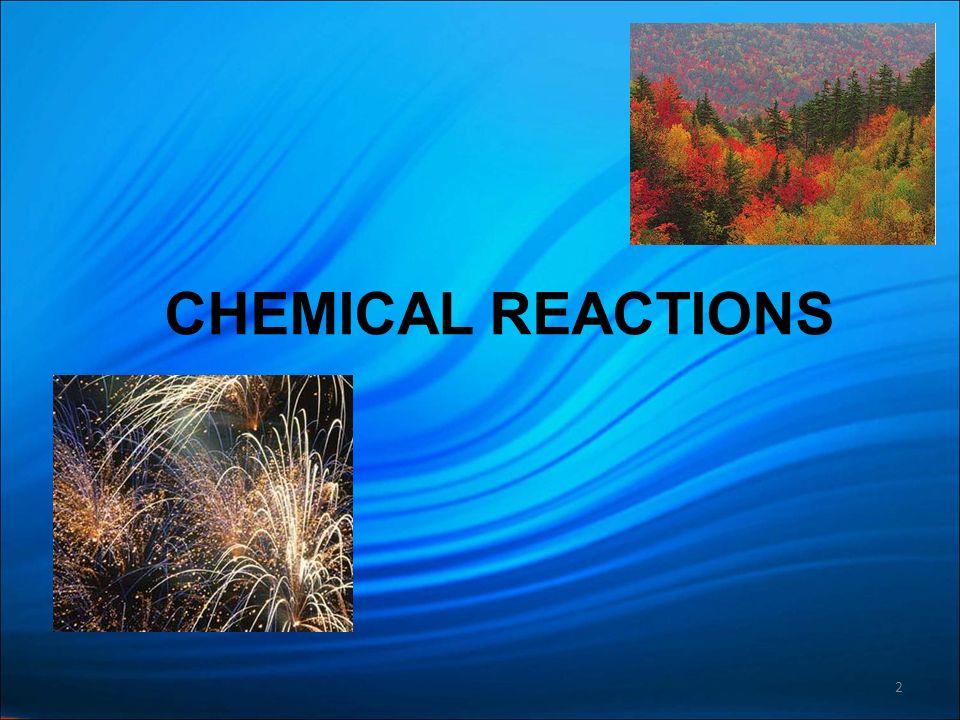 CHEMICAL REACTIONS

2